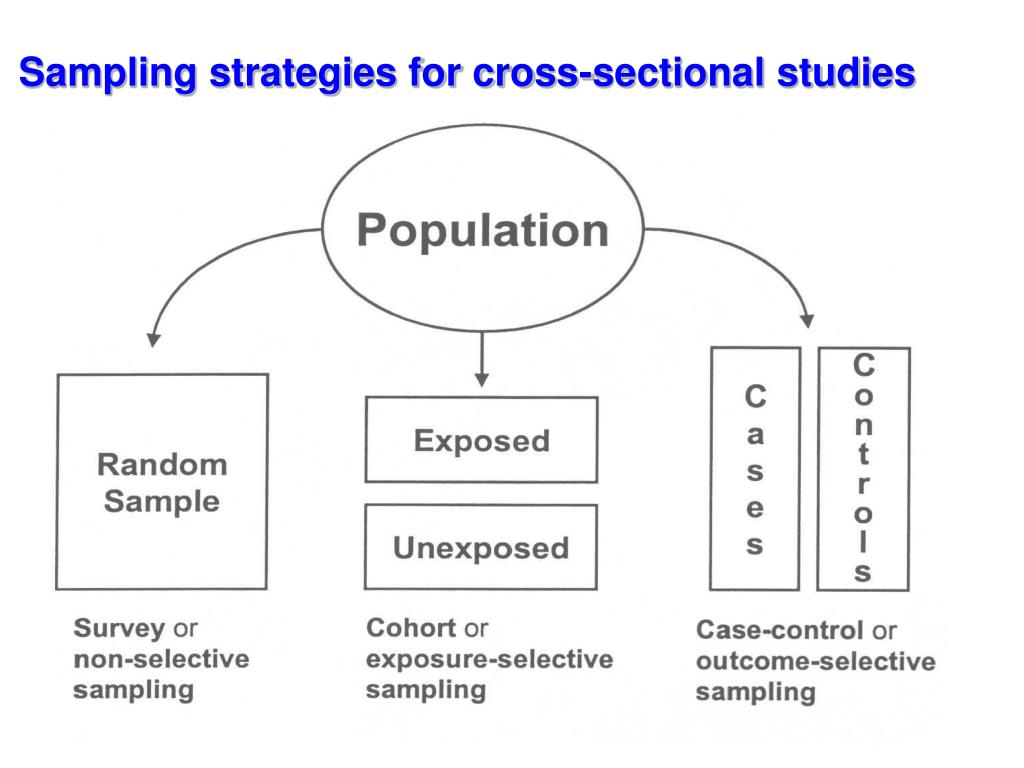 Sampling strategies for cross-sectional studies

Population

Random Sample

Exposed

Unexposed

Cases

Controls

Survey or non-selective sampling

Cohort or exposure-selective sampling

Case-control or outcome-selective sampling